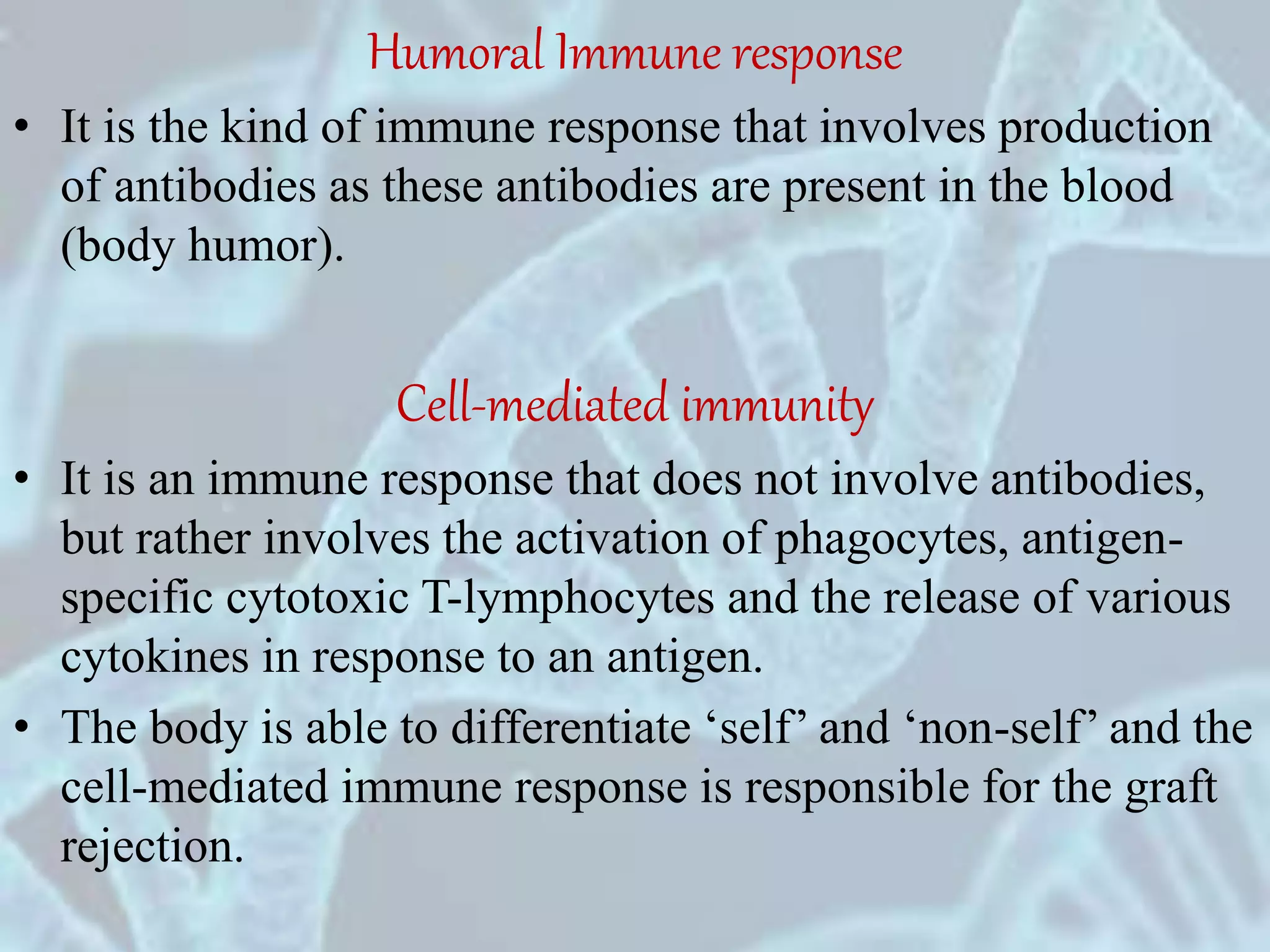 Humoral Immune response

• It is the kind of immune response that involves production of antibodies as these antibodies are present in the blood (body humor).

Cell-mediated immunity

• It is an immune response that does not involve antibodies, but rather involves the activation of phagocytes, antigen-specific cytotoxic T-lymphocytes and the release of various cytokines in response to an antigen.
• The body is able to differentiate ‘self’ and ‘non-self’ and the cell-mediated immune response is responsible for the graft rejection.